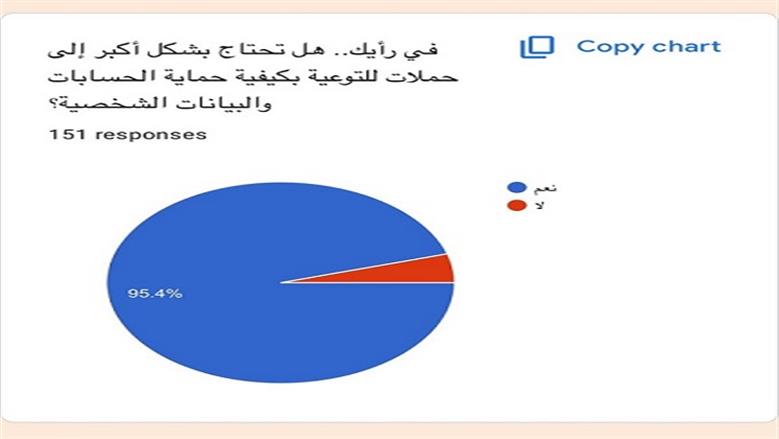 في رأيك.. هل تحتاج بشكل أكبر إلى حملات للتوعية بكيفية حماية الحسابات والبيانات الشخصية؟

Copy chart

151 responses

نعم
لا

95.4%